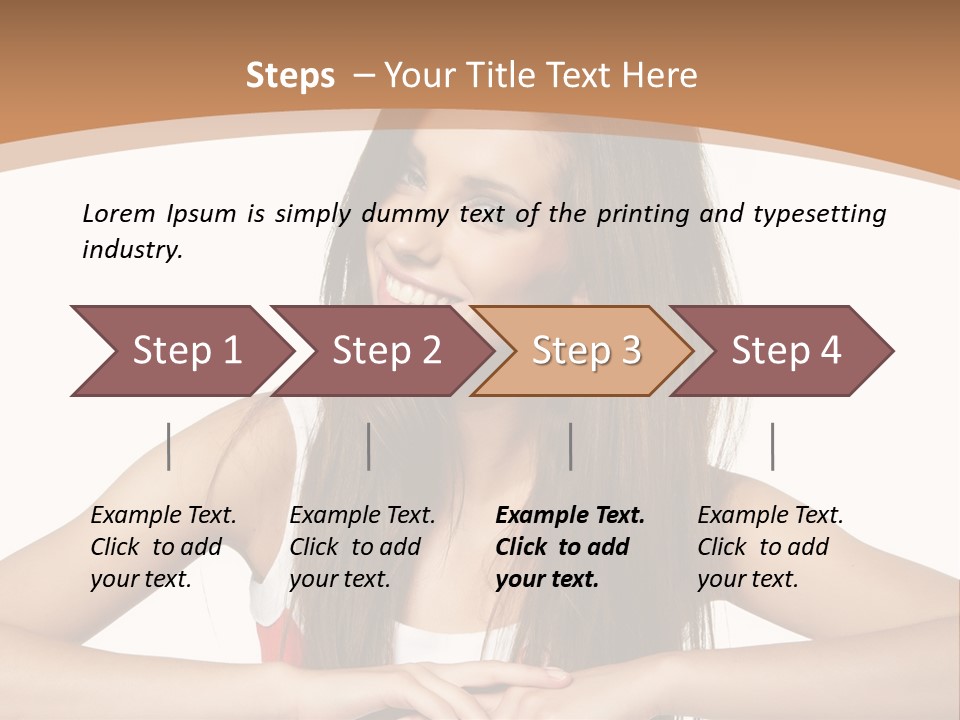 Steps – Your Title Text Here

Lorem Ipsum is simply dummy text of the printing and typesetting industry.

Step 1

Step 2

Step 3

Step 4

Example Text. Click to add your text.

Example Text. Click to add your text.

Example Text. Click to add your text.

Example Text. Click to add your text.